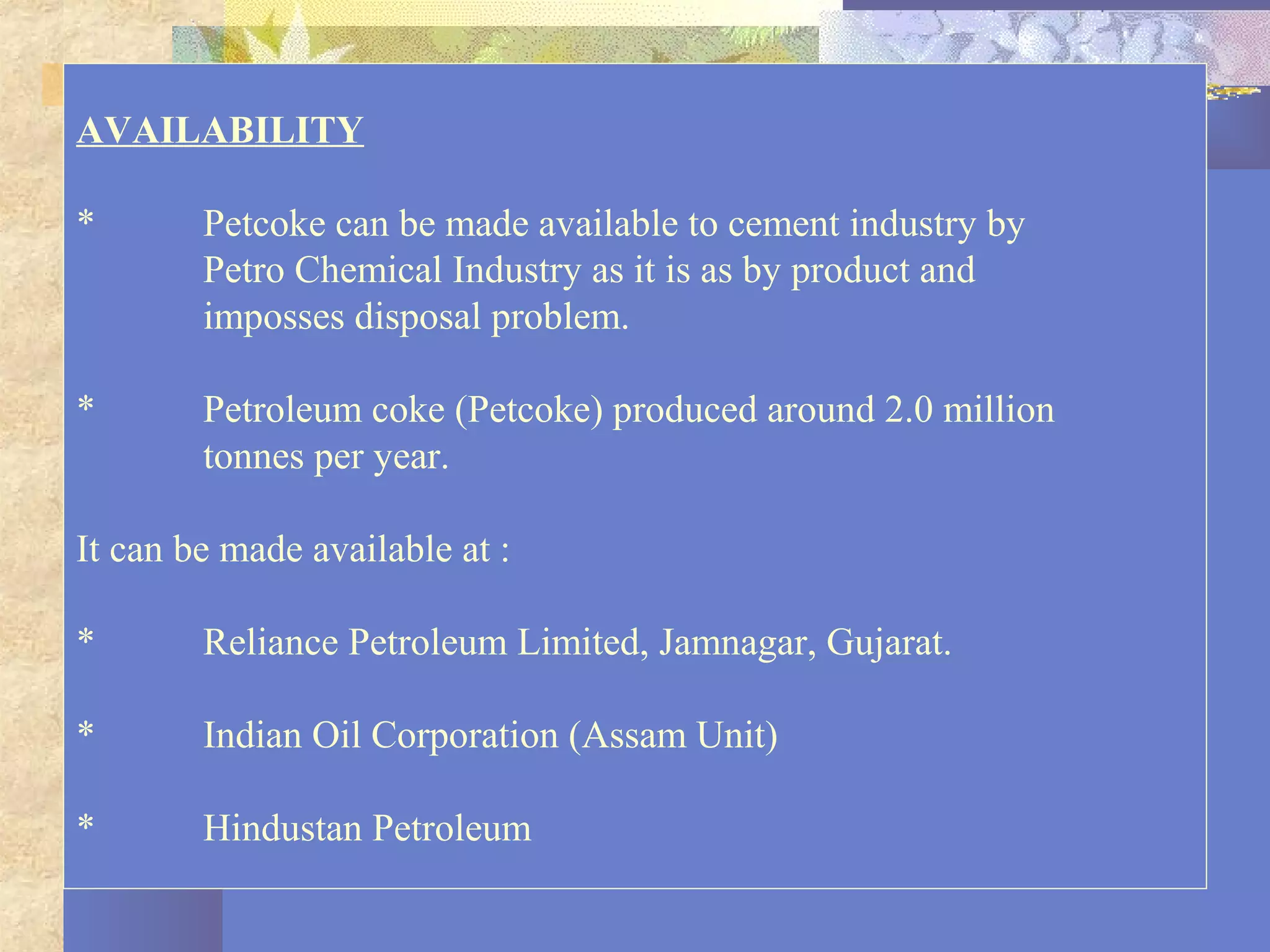 AVAILABILITY

* Petcoke can be made available to cement industry by Petro Chemical Industry as it is as by product and imposses disposal problem.

* Petroleum coke (Petcoke) produced around 2.0 million tonnes per year.

It can be made available at :

* Reliance Petroleum Limited, Jamnagar, Gujarat.

* Indian Oil Corporation (Assam Unit)

* Hindustan Petroleum